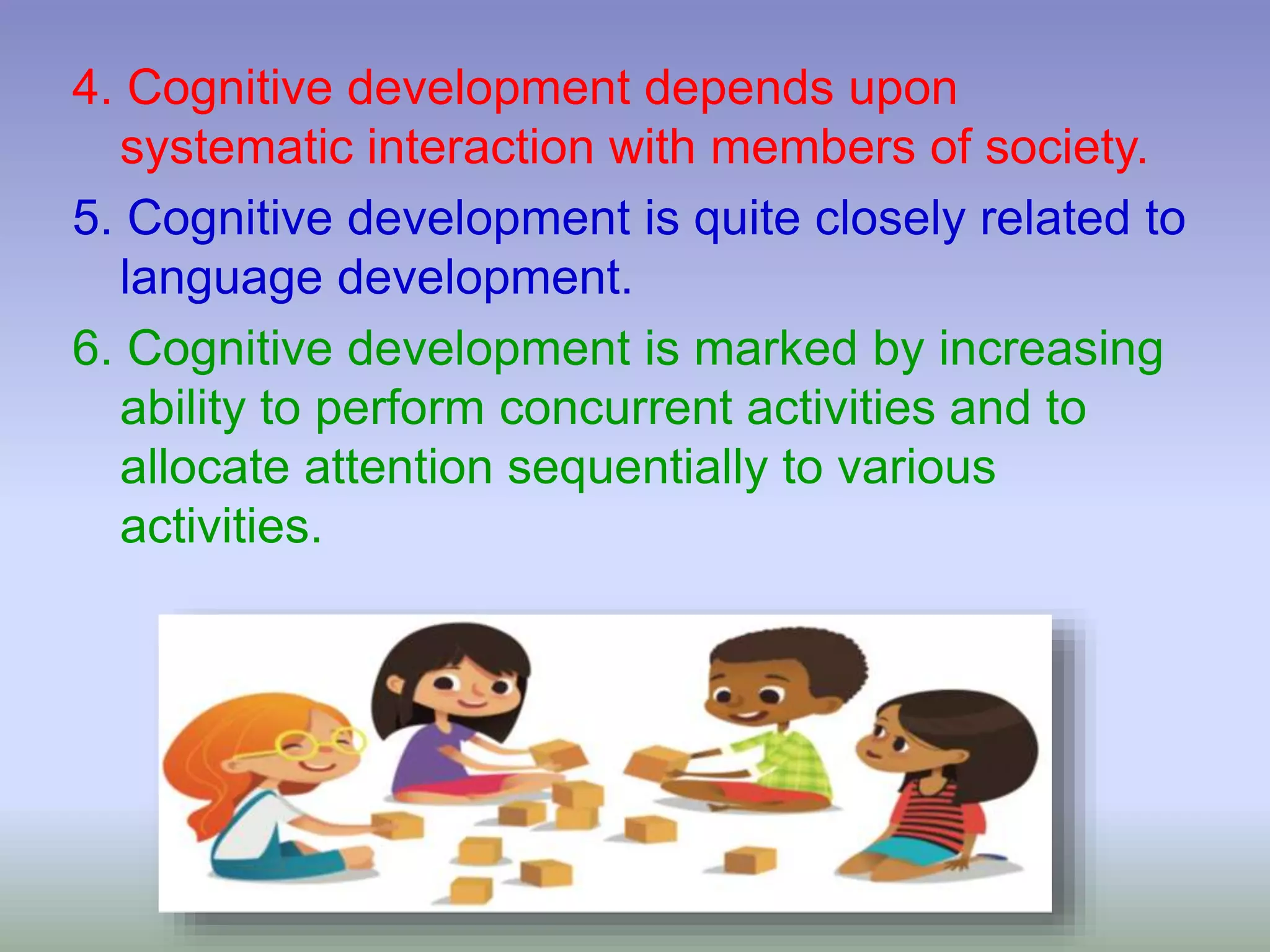 4. Cognitive development depends upon systematic interaction with members of society.

5. Cognitive development is quite closely related to language development.

6. Cognitive development is marked by increasing ability to perform concurrent activities and to allocate attention sequentially to various activities.